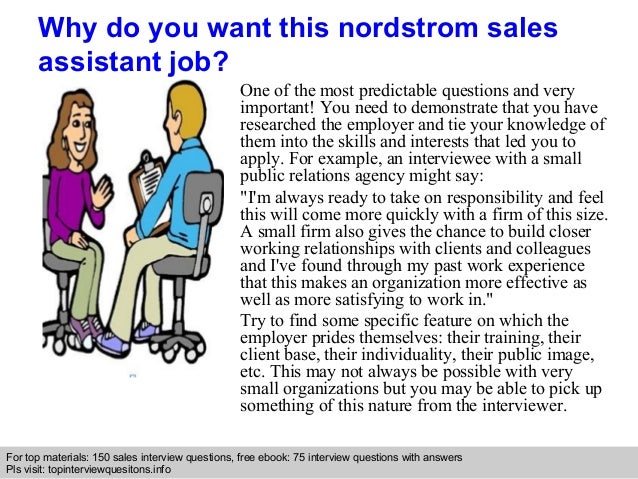 Why do you want this nordstrom sales assistant job?

One of the most predictable questions and very important! You need to demonstrate that you have researched the employer and tie your knowledge of them into the skills and interests that led you to apply. For example, an interviewee with a small public relations agency might say:

"I'm always ready to take on responsibility and feel this will come more quickly with a firm of this size. A small firm also gives the chance to build closer working relationships with clients and colleagues and I've found through my past work experience that this makes an organization more effective as well as more satisfying to work in."

Try to find some specific feature on which the employer prides themselves: their training, their client base, their individuality, their public image, etc. This may not always be possible with very small organizations but you may be able to pick up something of this nature from the interviewer.

For top materials: 150 sales interview questions, free ebook: 75 interview questions with answers
Pls visit: topinterviewquesitons.info